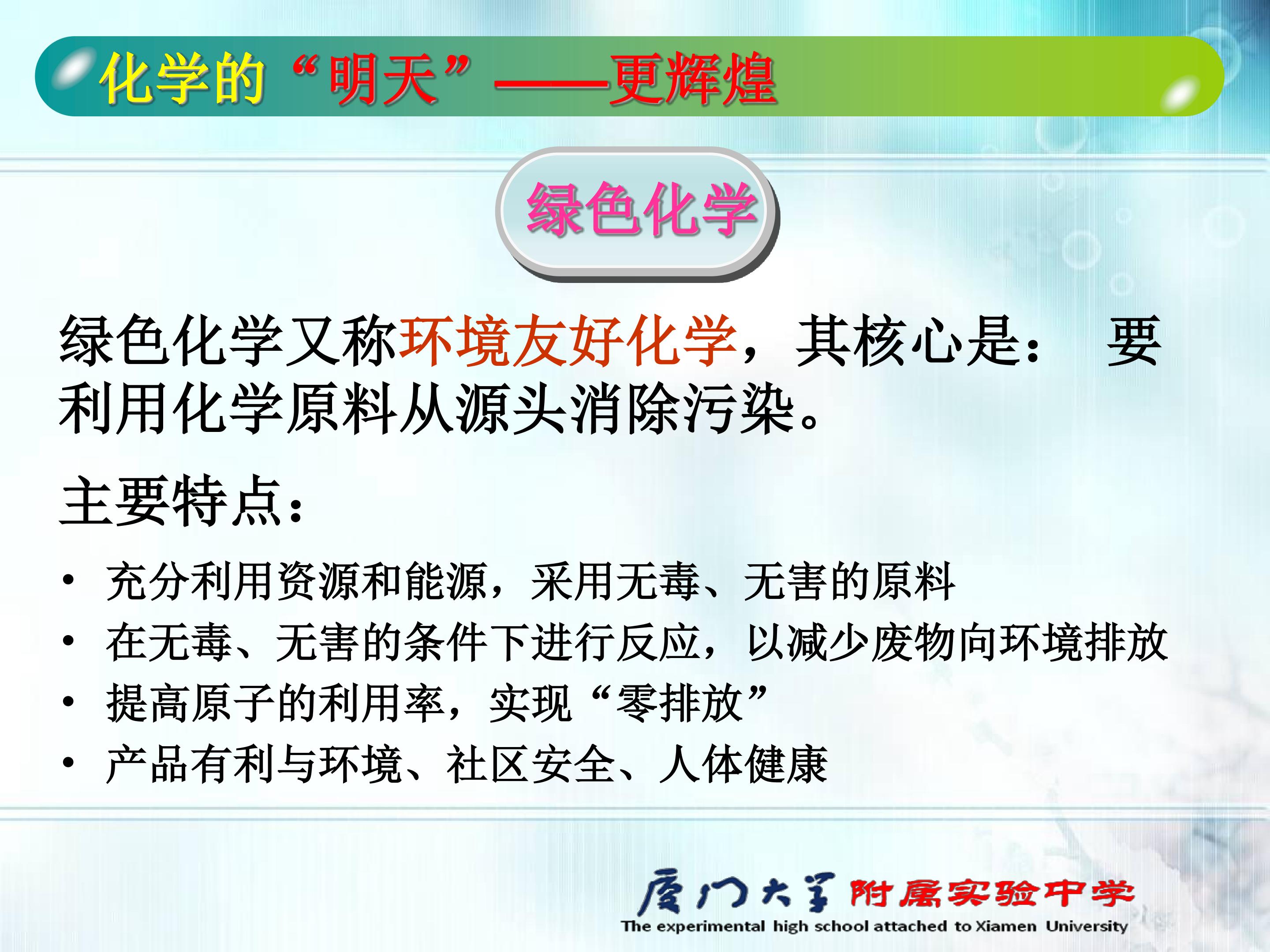 化学的“明天”——更辉煌

绿色化学

绿色化学又称环境友好化学，其核心是： 要利用化学原料从源头消除污染。

主要特点：

• 充分利用资源和能源，采用无毒、无害的原料
• 在无毒、无害的条件下进行反应，以减少废物向环境排放
• 提高原子的利用率，实现“零排放”
• 产品有利与环境、社区安全、人体健康

厦门大学附属实验中学
The experimental high school attached to Xiamen University